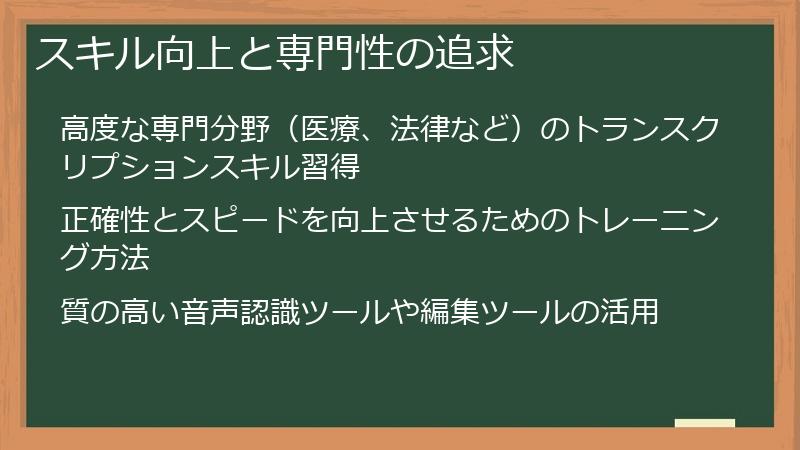 スキル向上と専門性の追求

高度な専門分野（医療、法律など）のトランスクリプションスキル習得

正確性とスピードを向上させるためのトレーニング方法

質の高い音声認識ツールや編集ツールの活用